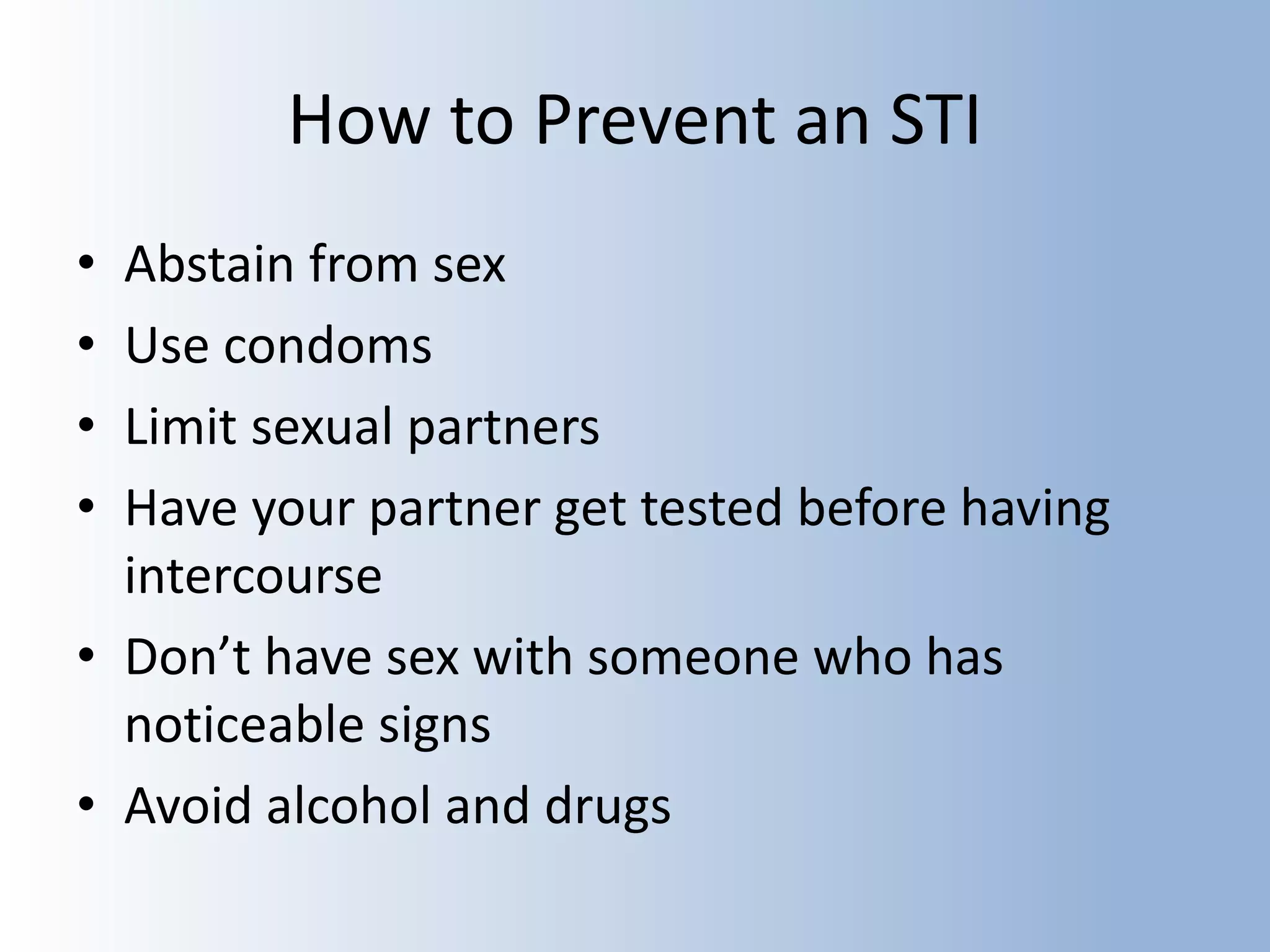 How to Prevent an STI

• Abstain from sex
• Use condoms
• Limit sexual partners
• Have your partner get tested before having intercourse
• Don’t have sex with someone who has noticeable signs
• Avoid alcohol and drugs